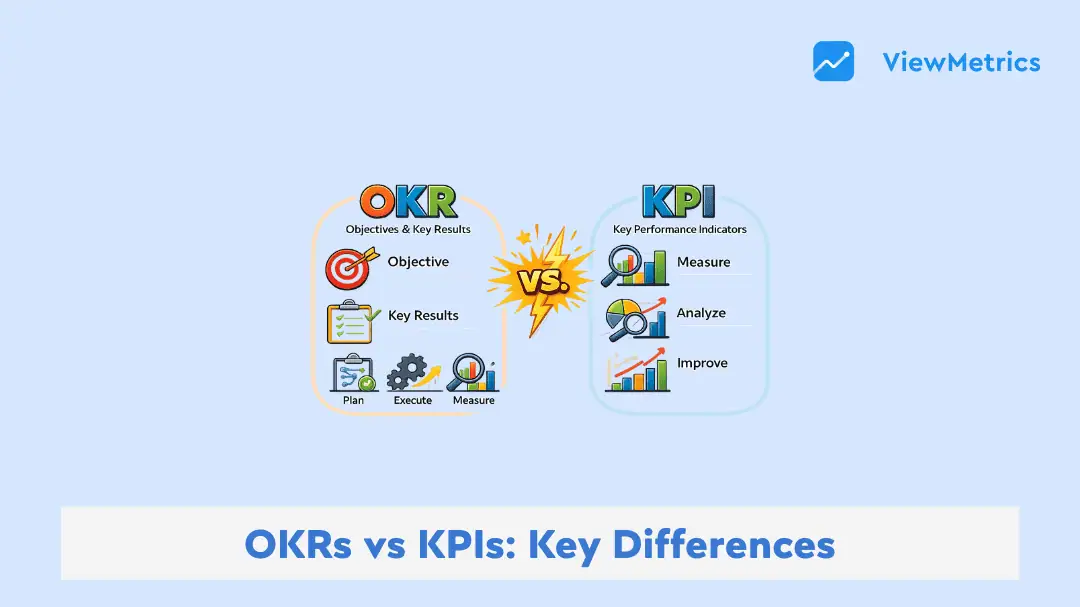 ViewMetrics

OKR
Objectives & Key Results
Objective
Key Results
Plan
Execute
Measure

VS.

KPI
Key Performance Indicators
Measure
Analyze
Improve

OKRs vs KPIs: Key Differences